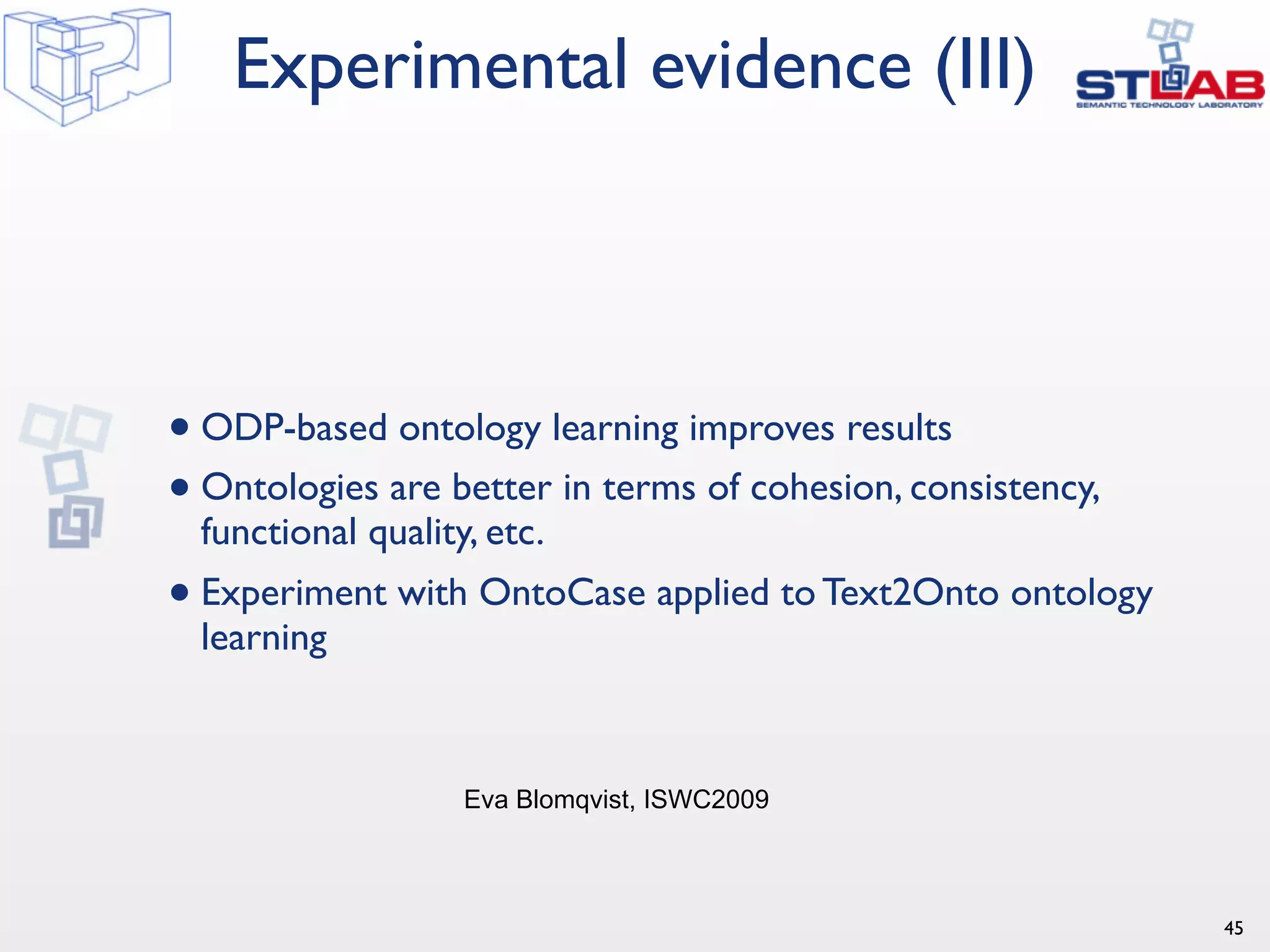 Experimental evidence (III)

STLAB
SEMANTIC TECHNOLOGY LABORATORY

• ODP-based ontology learning improves results
• Ontologies are better in terms of cohesion, consistency, functional quality, etc.
• Experiment with OntoCase applied to Text2Onto ontology learning

Eva Blomqvist, ISWC2009

45